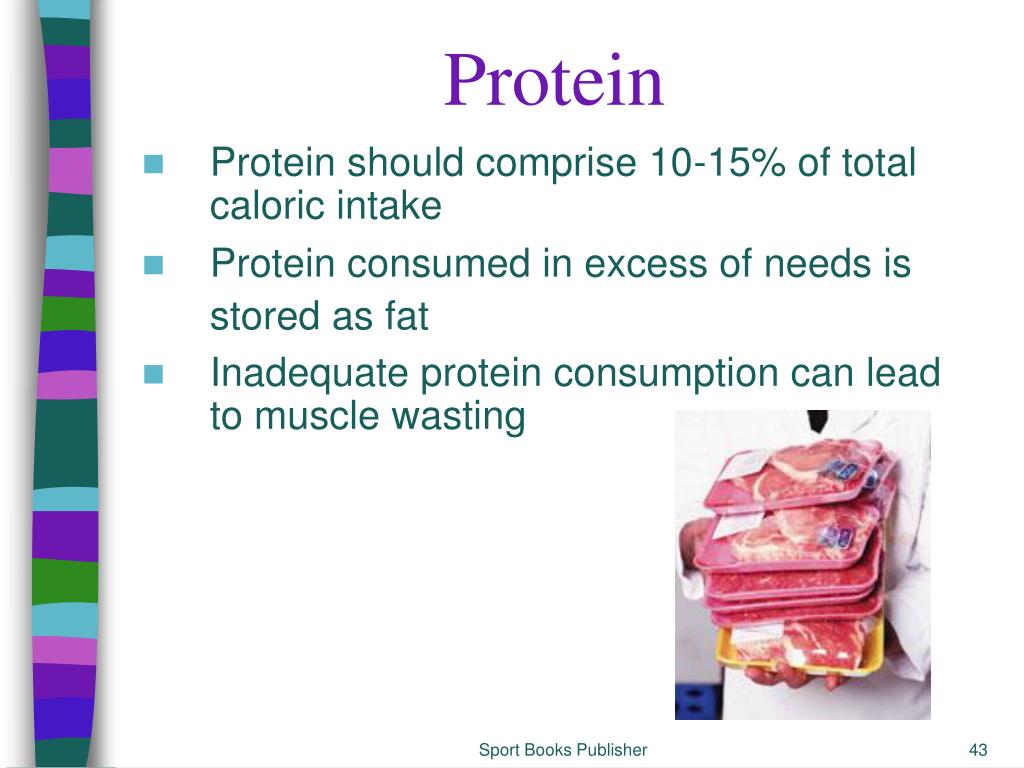 Protein

- Protein should comprise 10-15% of total caloric intake
- Protein consumed in excess of needs is stored as fat
- Inadequate protein consumption can lead to muscle wasting

Sport Books Publisher

43